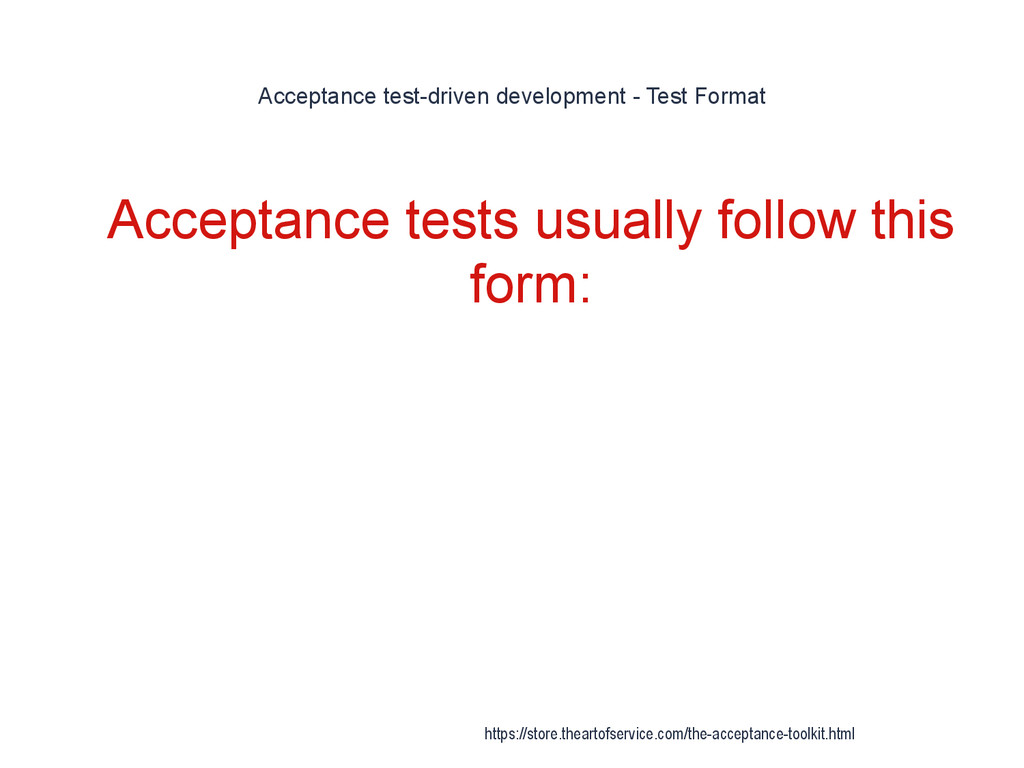 Acceptance test-driven development - Test Format

Acceptance tests usually follow this form:

https://store.theartofservice.com/the-acceptance-toolkit.html